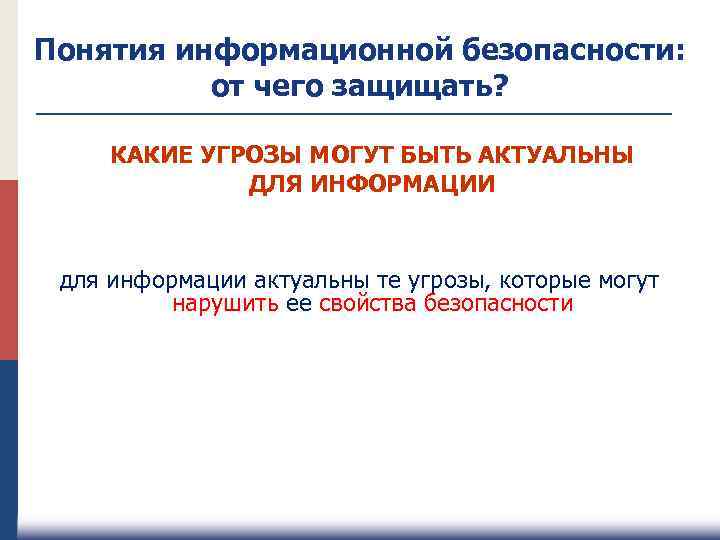 Понятия информационной безопасности: от чего защищать?

КАКИЕ УГРОЗЫ МОГУТ БЫТЬ АКТУАЛЬНЫ ДЛЯ ИНФОРМАЦИИ

для информации актуальны те угрозы, которые могут нарушить ее свойства безопасности